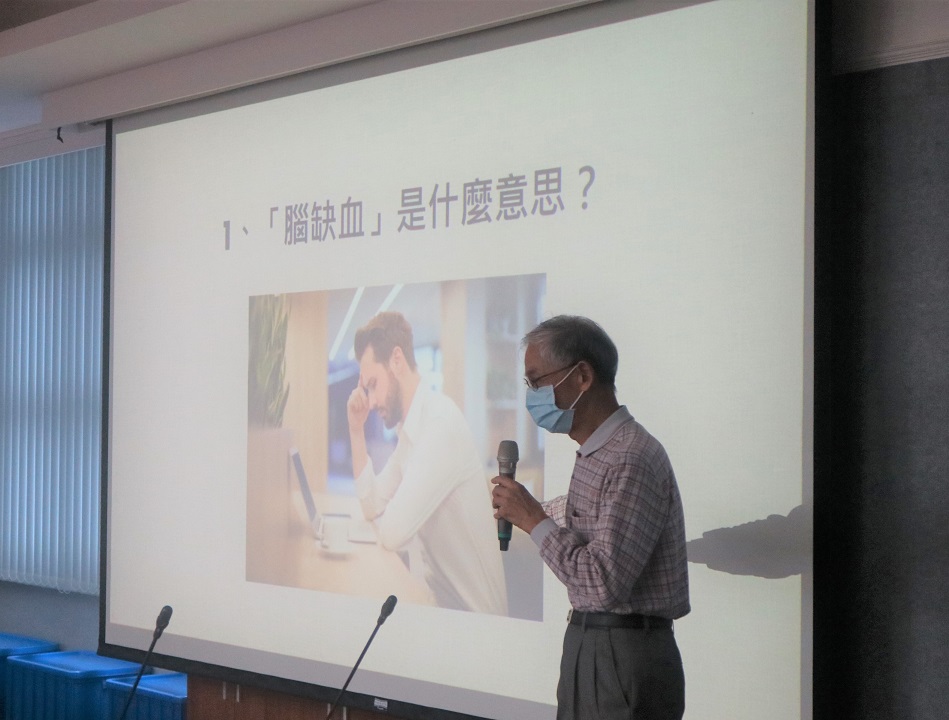 1、「腦缺血」是什麼意思？